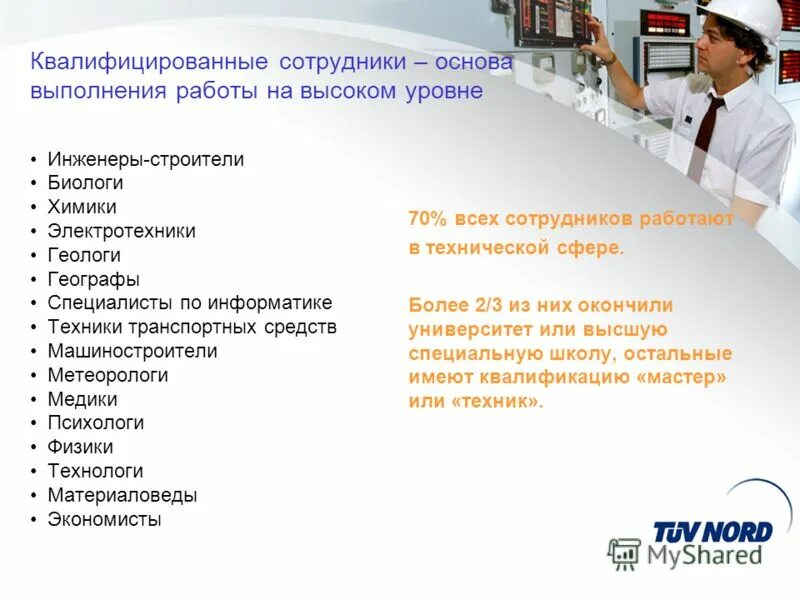 Квалифицированные сотрудники – основа выполнения работы на высоком уровне

• Инженеры-строители
• Биологи
• Химики
• Электротехники
• Геологи
• Географы
• Специалисты по информатике
• Техники транспортных средств
• Машиностроители
• Метеорологи
• Медики
• Психологи
• Физики
• Технологи
• Материаловеды
• Экономисты

70% всех сотрудников работают в технической сфере.

Более 2/3 из них окончили университет или высшую специальную школу, остальные имеют квалификацию «мастер» или «техник».

TÜV NORD

MyShared